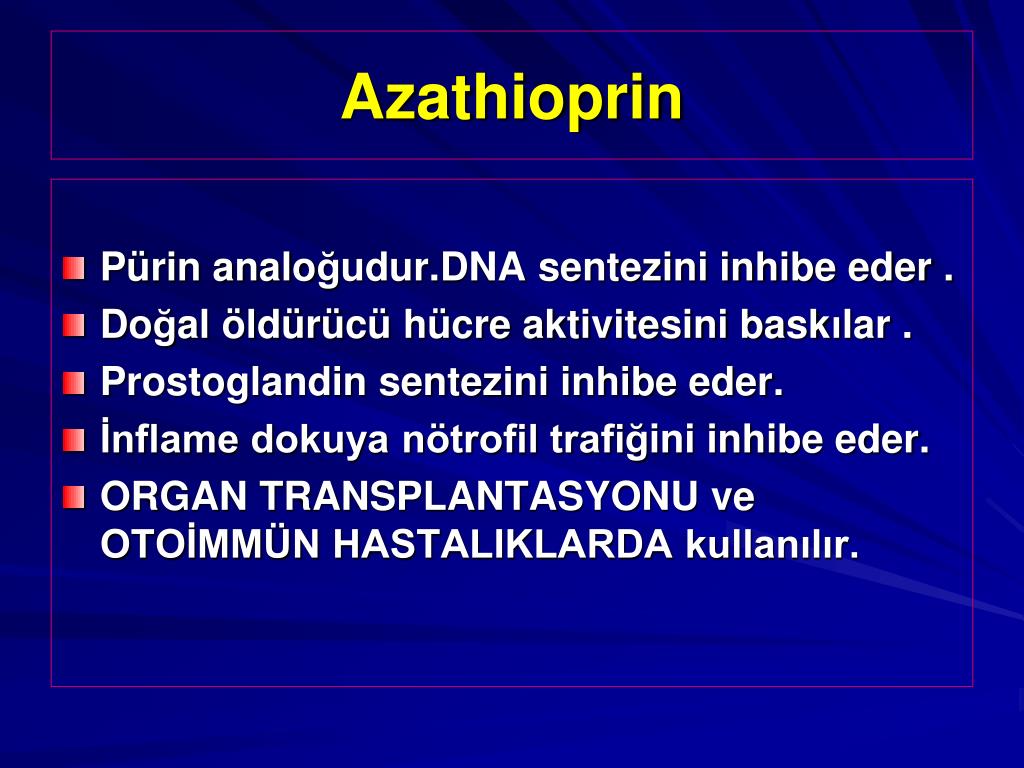 Azathioprin

Pürin analoğudur.DNA sentezini inhibe eder .
Doğal öldürücü hücre aktivitesini baskılar .
Prostoglandin sentezini inhibe eder.
İnflame dokuya nötrofil trafiğini inhibe eder.
ORGAN TRANSPLANTASYONU ve OTOİMMÜN HASTALIKLARDA kullanılır.